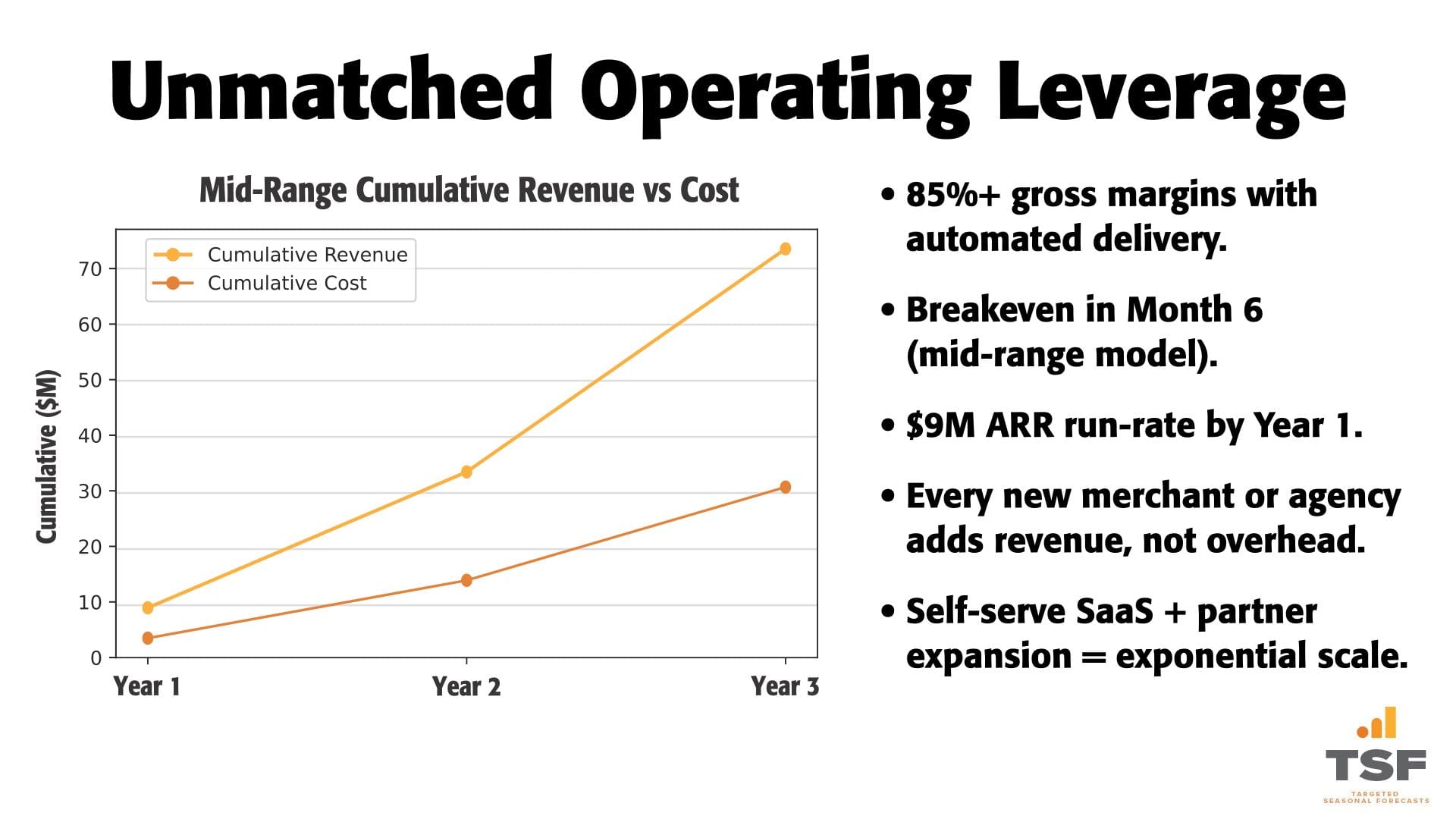 Unmatched Operating Leverage

Mid-Range Cumulative Revenue vs Cost

Cumulative Revenue
Cumulative Cost

Cumulative ($M)

70
60
50
40
30
20
10
0

Year 1
Year 2
Year 3

• 85%+ gross margins with automated delivery.

• Breakeven in Month 6 (mid-range model).

• $9M ARR run-rate by Year 1.

• Every new merchant or agency adds revenue, not overhead.

• Self-serve SaaS + partner expansion = exponential scale.

TSF
TARGETED SEASONAL FORECASTS